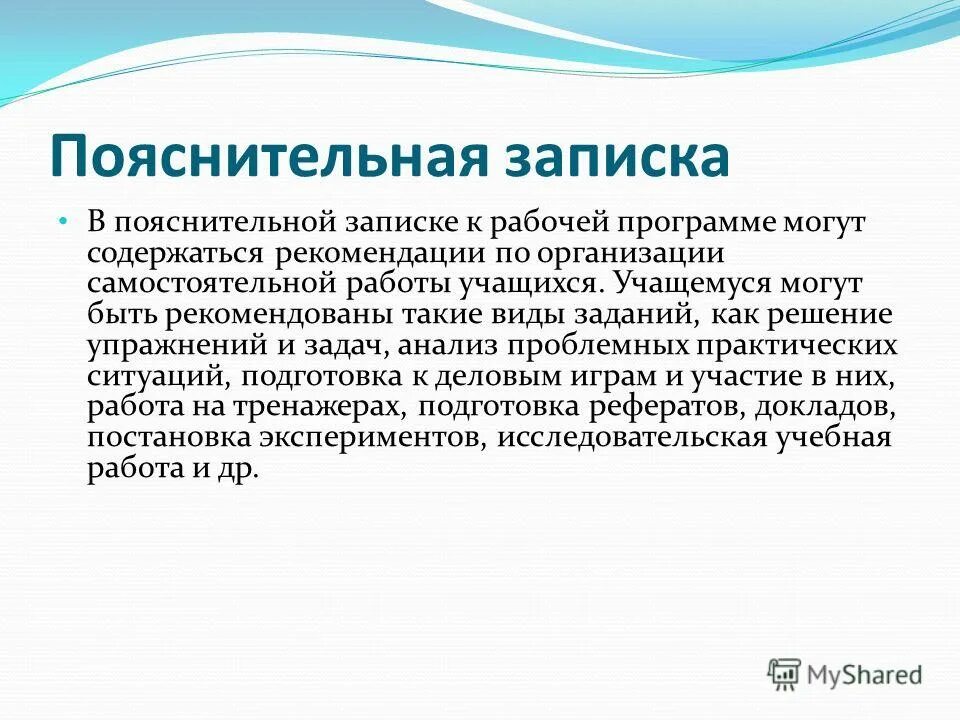 Пояснительная записка

• В пояснительной записке к рабочей программе могут содержаться рекомендации по организации самостоятельной работы учащихся. Учащемуся могут быть рекомендованы такие виды заданий, как решение упражнений и задач, анализ проблемных практических ситуаций, подготовка к деловым играм и участие в них, работа на тренажерах, подготовка рефератов, докладов, постановка экспериментов, исследовательская учебная работа и др.

MyShared